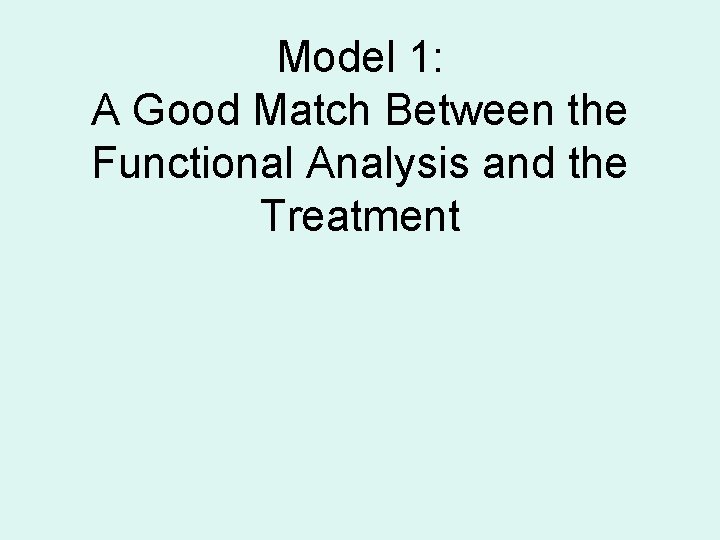 Model 1:
A Good Match Between the Functional Analysis and the Treatment